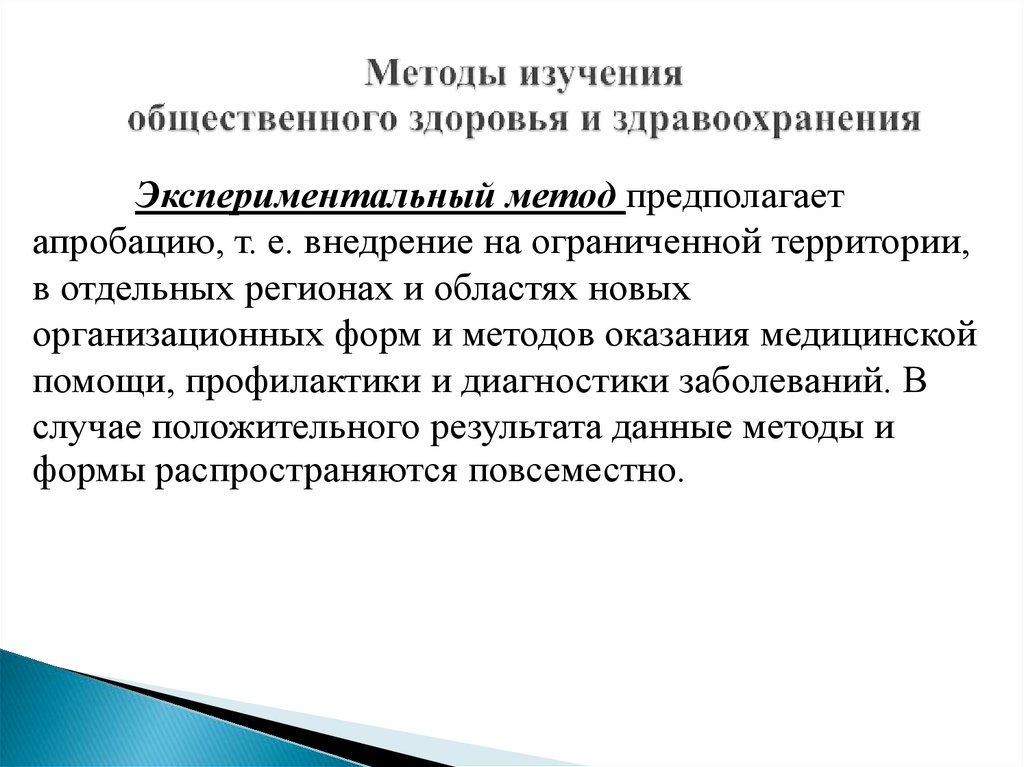 Методы изучения
общественного здоровья и здравоохранения

Экспериментальный метод предполагает апробацию, т. е. внедрение на ограниченной территории, в отдельных регионах и областях новых организационных форм и методов оказания медицинской помощи, профилактики и диагностики заболеваний. В случае положительного результата данные методы и формы распространяются повсеместно.